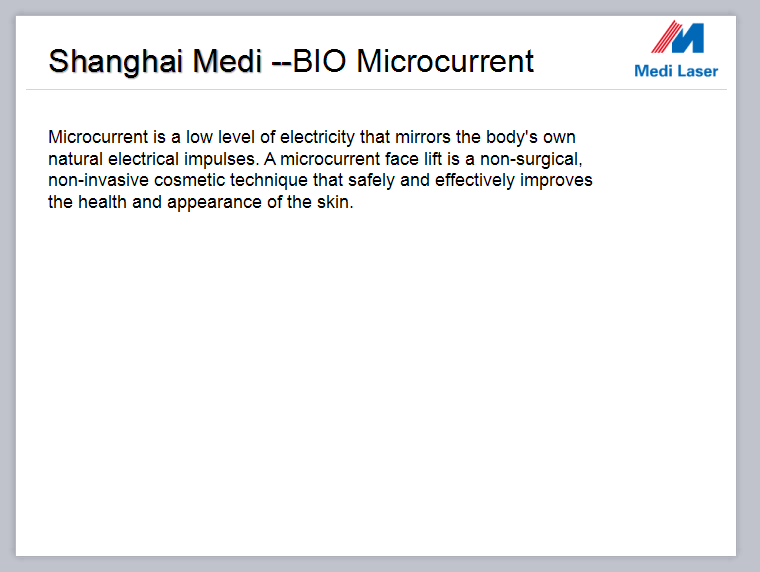 Shanghai Medi --BIO Microcurrent

Medi Laser

Microcurrent is a low level of electricity that mirrors the body's own natural electrical impulses. A microcurrent face lift is a non-surgical, non-invasive cosmetic technique that safely and effectively improves the health and appearance of the skin.